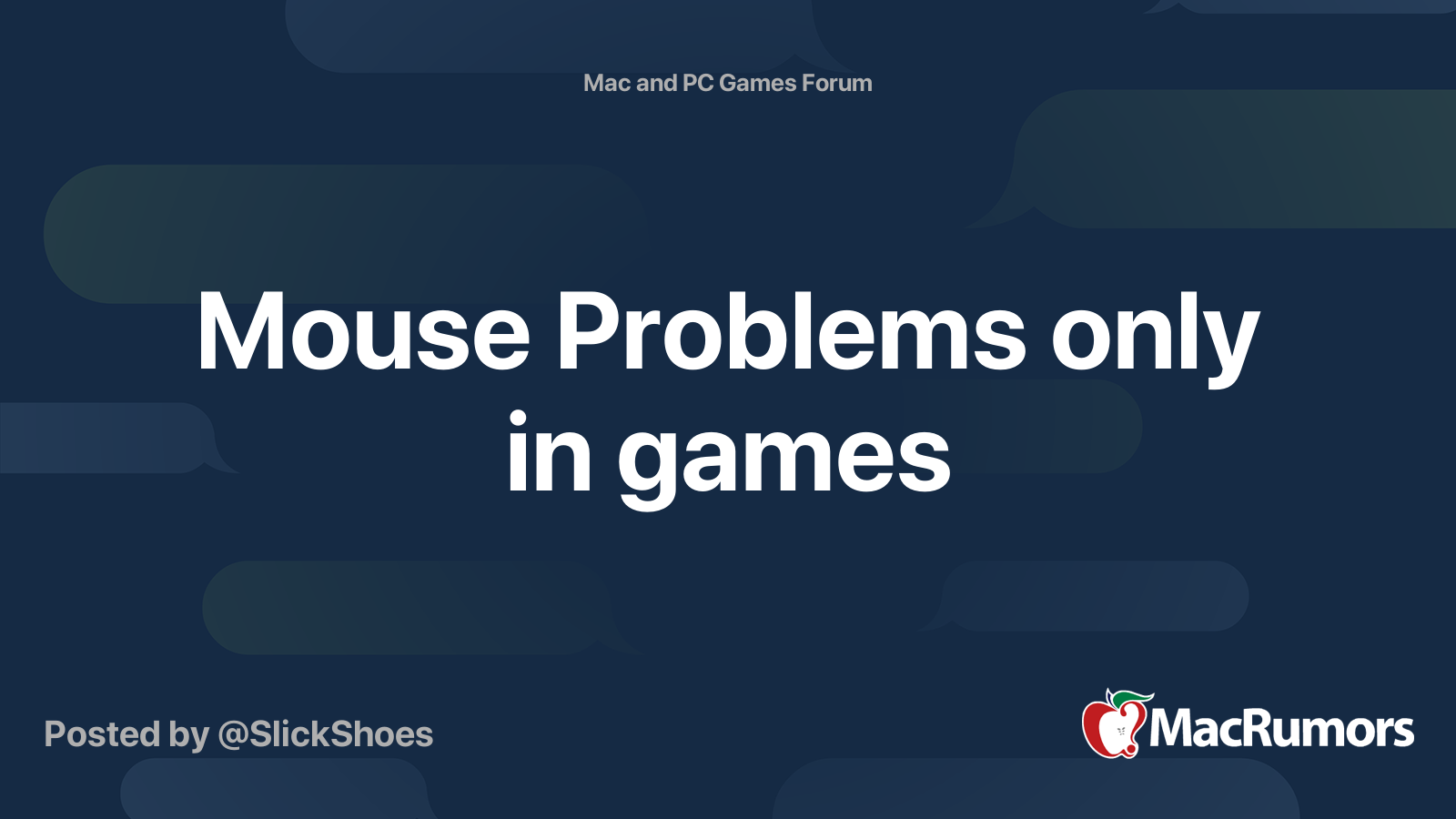 Mac and PC Games Forum

Mouse Problems only in games

Posted by @SlickShoes

MacRumors